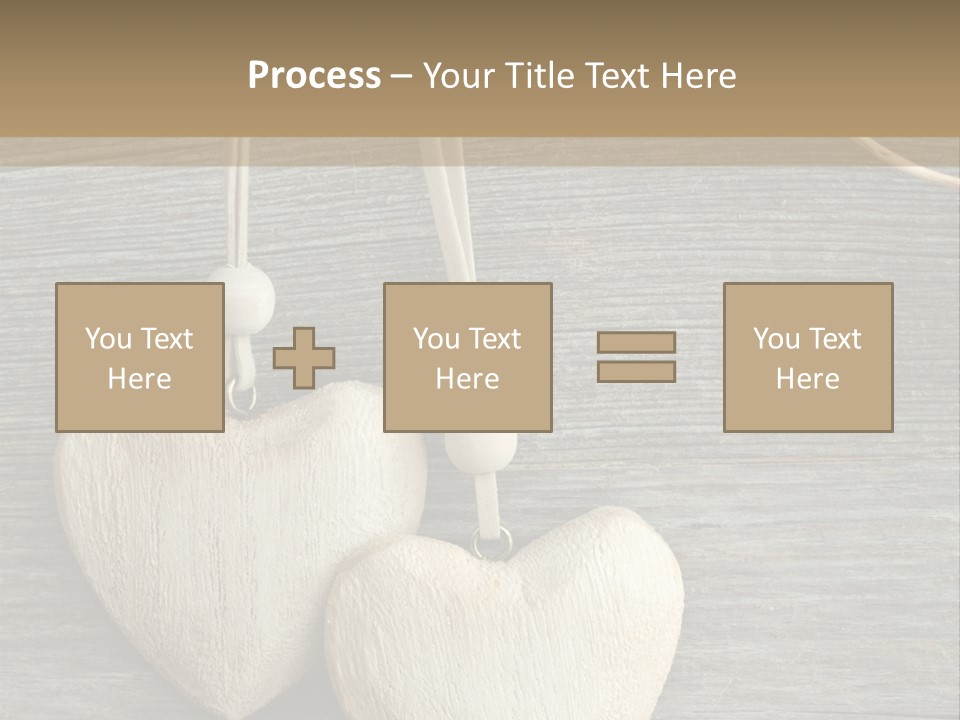 Process – Your Title Text Here

You Text Here

You Text Here

You Text Here